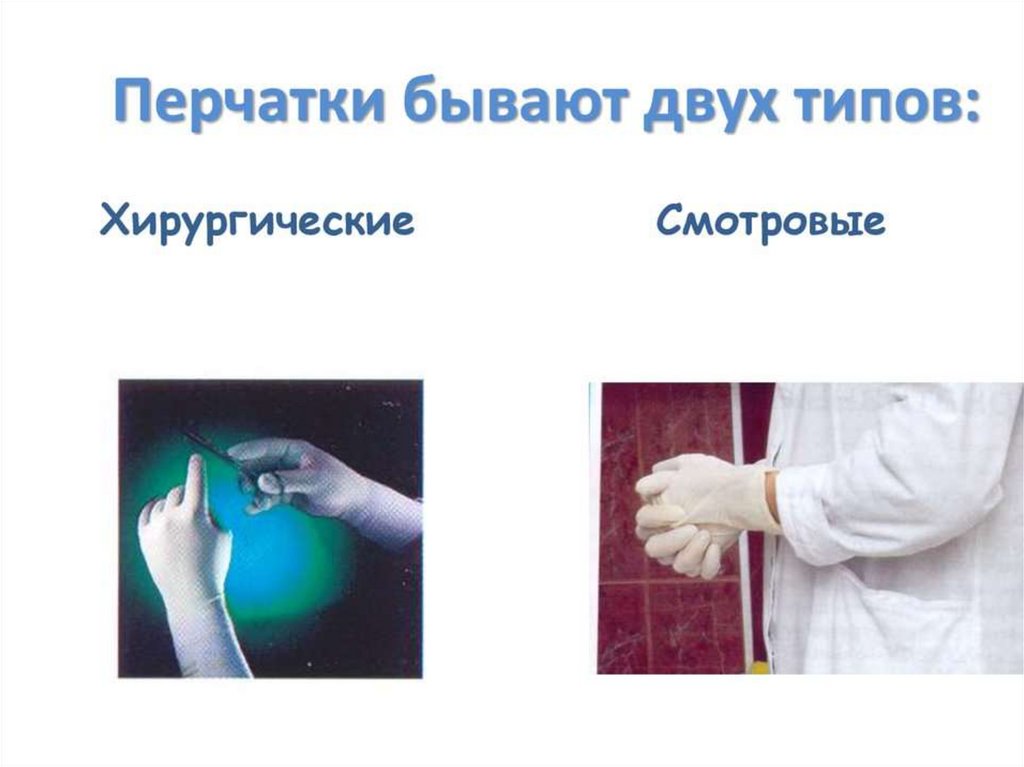 Перчатки бывают двух типов:

Хирургические

Смотровые